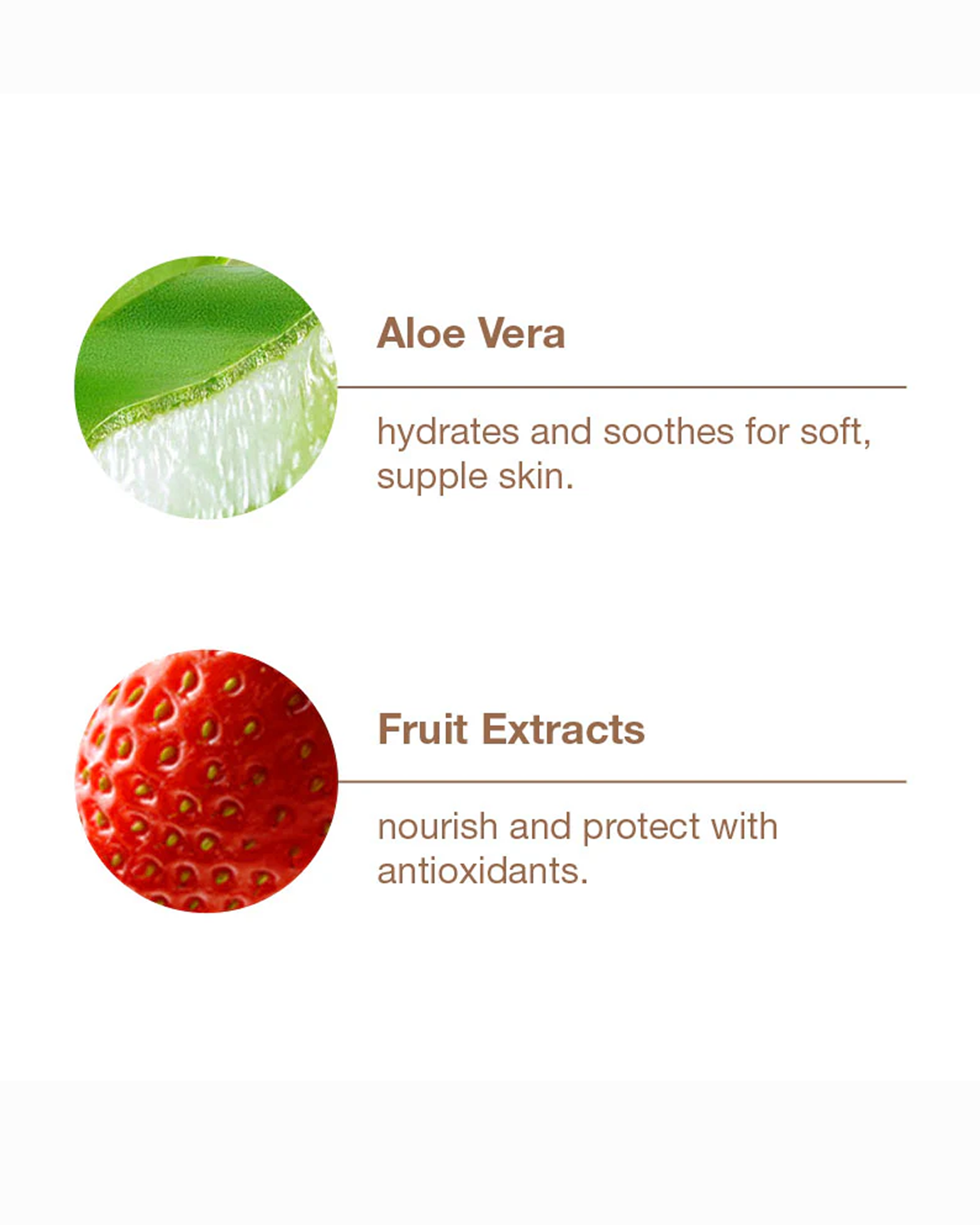 Aloe Vera

hydrates and soothes for soft, supple skin.

Fruit Extracts

nourish and protect with antioxidants.